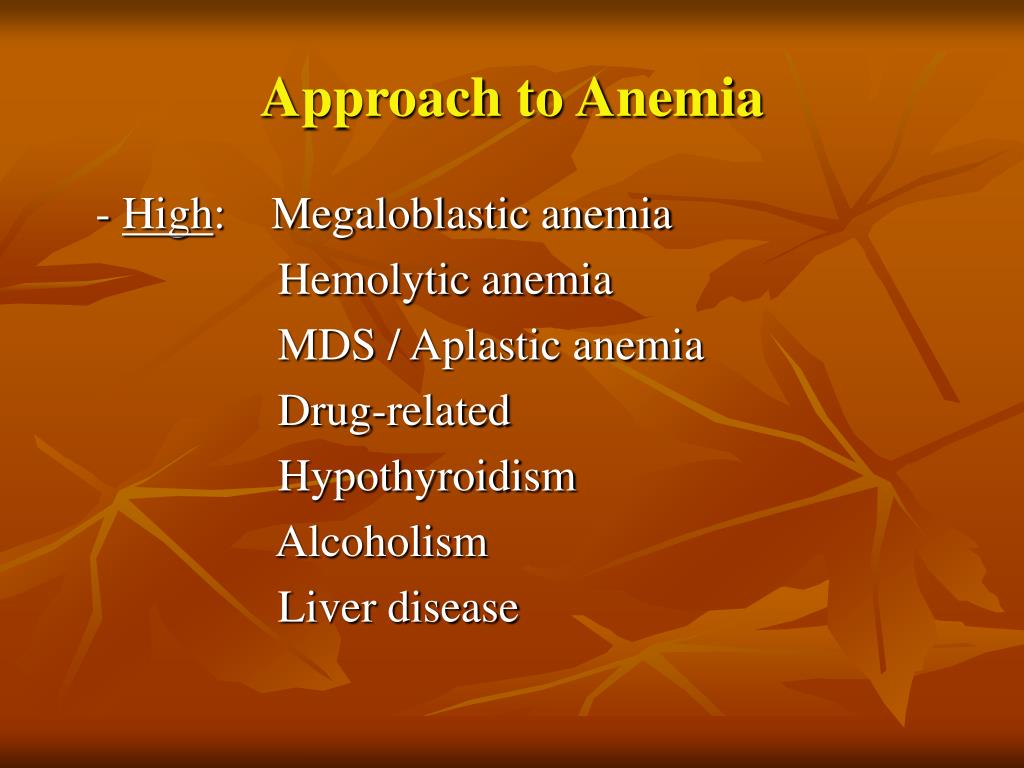 Approach to Anemia

- High: Megaloblastic anemia
Hemolytic anemia
MDS / Aplastic anemia
Drug-related
Hypothyroidism
Alcoholism
Liver disease